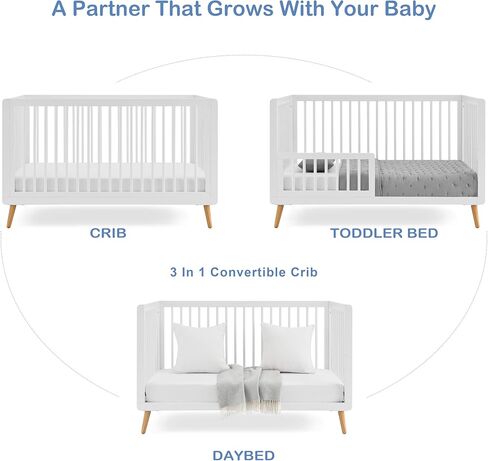 A Partner That Grows With Your Baby

CRIB

TODDLER BED

3 In 1 Convertible Crib

DAYBED